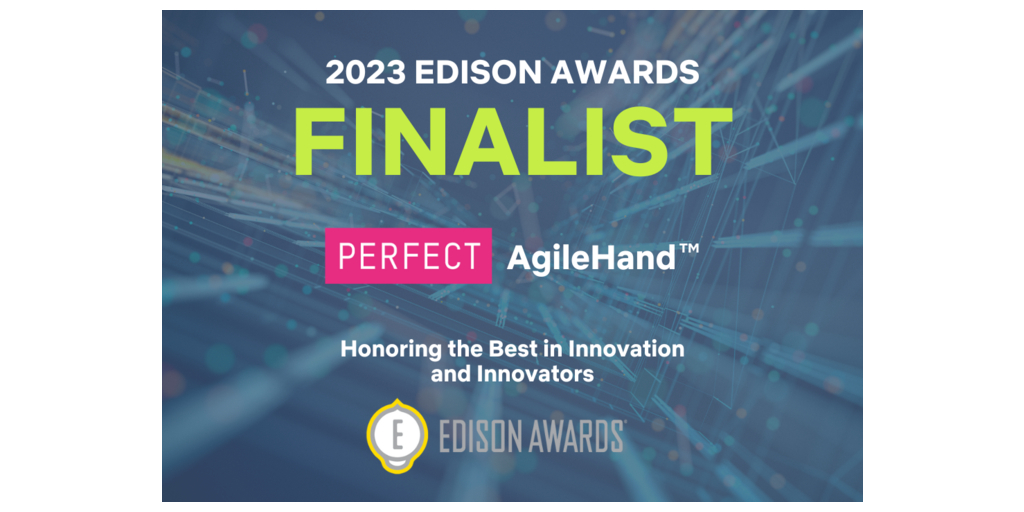 2023 EDISON AWARDS
FINALIST

PERFECT AgileHand™

Honoring the Best in Innovation and Innovators

E EDISON AWARDS